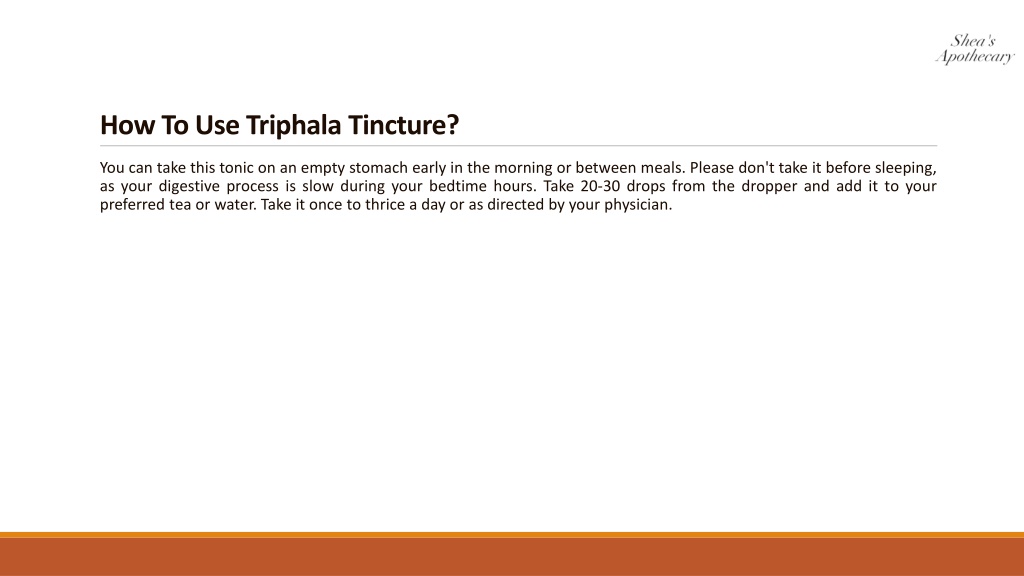 Shea's Apothecary

How To Use Triphala Tincture?

You can take this tonic on an empty stomach early in the morning or between meals. Please don't take it before sleeping, as your digestive process is slow during your bedtime hours. Take 20-30 drops from the dropper and add it to your preferred tea or water. Take it once to thrice a day or as directed by your physician.